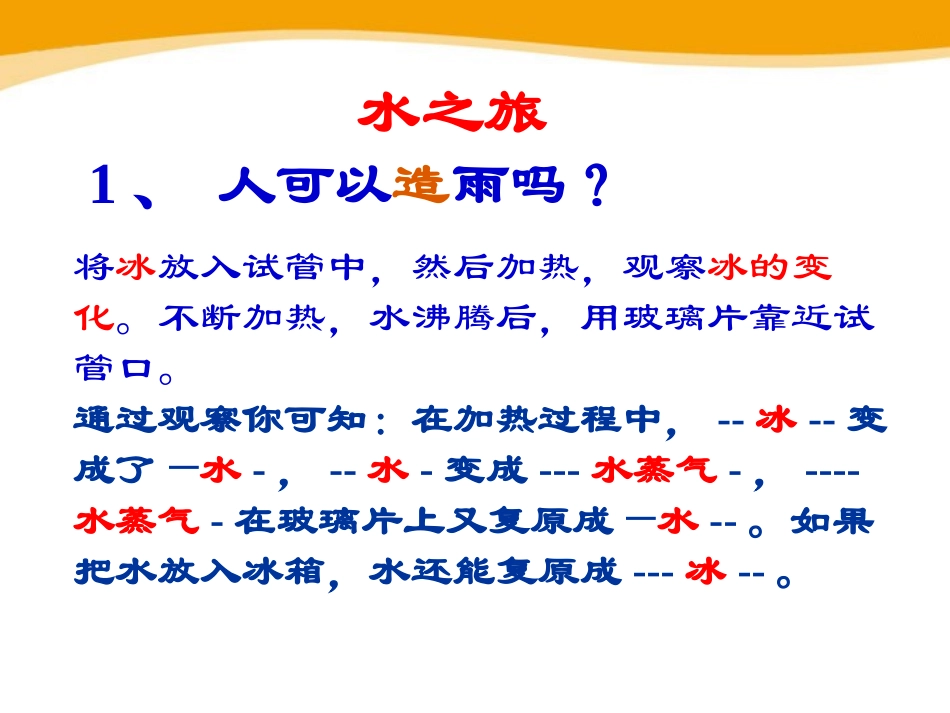 水之旅

1、 人可以造雨吗？

将冰放入试管中，然后加热，观察冰的变化。不断加热，水沸腾后，用玻璃片靠近试管口。

通过观察你可知：在加热过程中， -- 冰 -- 变成了 —水 - ， -- 水 - 变成 --- 水蒸气 - ， ---- 水蒸气 - 在玻璃片上又复原成 —水 -- 。如果把水放入冰箱，水还能复原成 --- 冰 -- 。